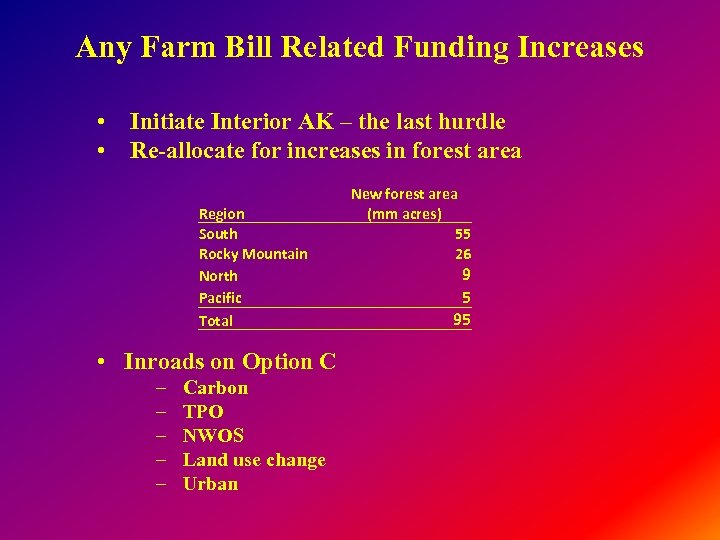 Any Farm Bill Related Funding Increases

• Initiate Interior AK – the last hurdle
• Re-allocate for increases in forest area

| Region | New forest area (mm acres) |
|---|---|
| South | 55 |
| Rocky Mountain | 26 |
| North | 9 |
| Pacific | 5 |
| Total | 95 |

• Inroads on Option C
– Carbon
– TPO
– NWOS
– Land use change
– Urban